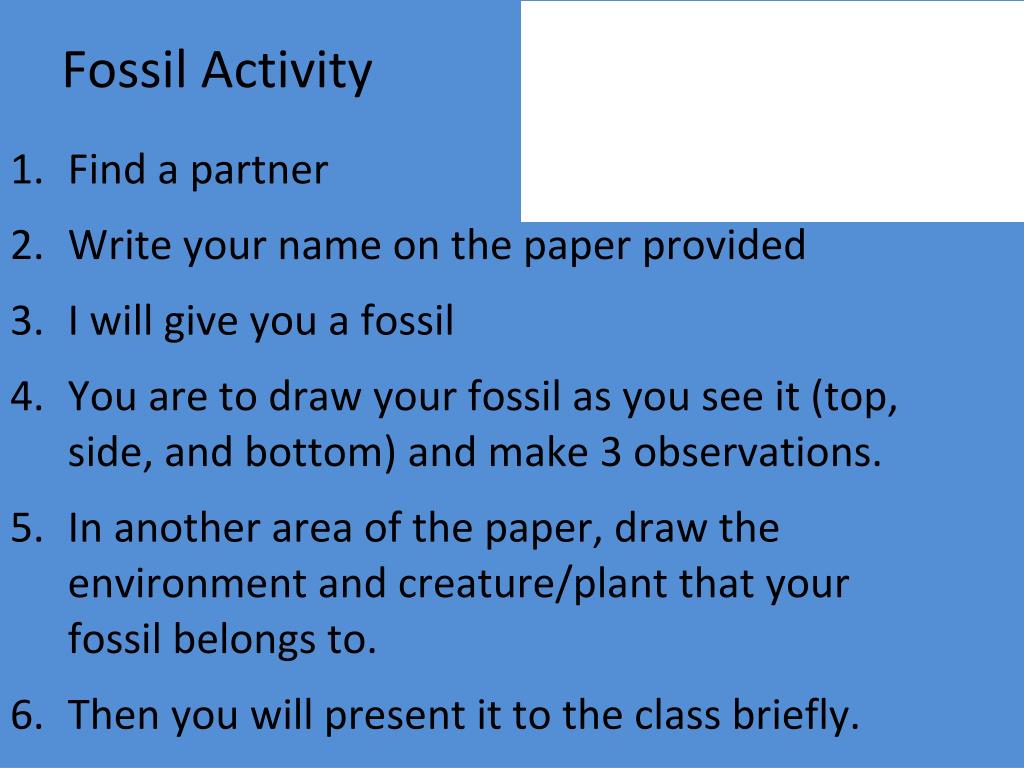 Fossil Activity

1. Find a partner
2. Write your name on the paper provided
3. I will give you a fossil
4. You are to draw your fossil as you see it (top, side, and bottom) and make 3 observations.
5. In another area of the paper, draw the environment and creature/plant that your fossil belongs to.
6. Then you will present it to the class briefly.